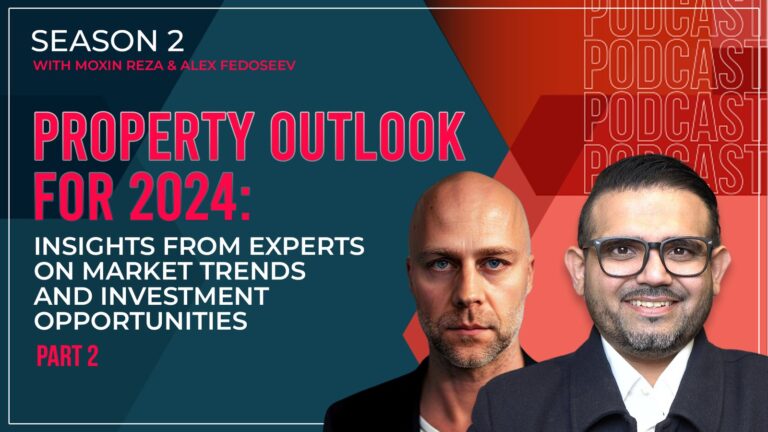 SEASON 2
WITH MOXIN REZA & ALEX FEDOSEEV

PROPERTY OUTLOOK FOR 2024:

INSIGHTS FROM EXPERTS ON MARKET TRENDS AND INVESTMENT OPPORTUNITIES

PART 2

PODCAST
PODCAST
PODCAST
PODCAST